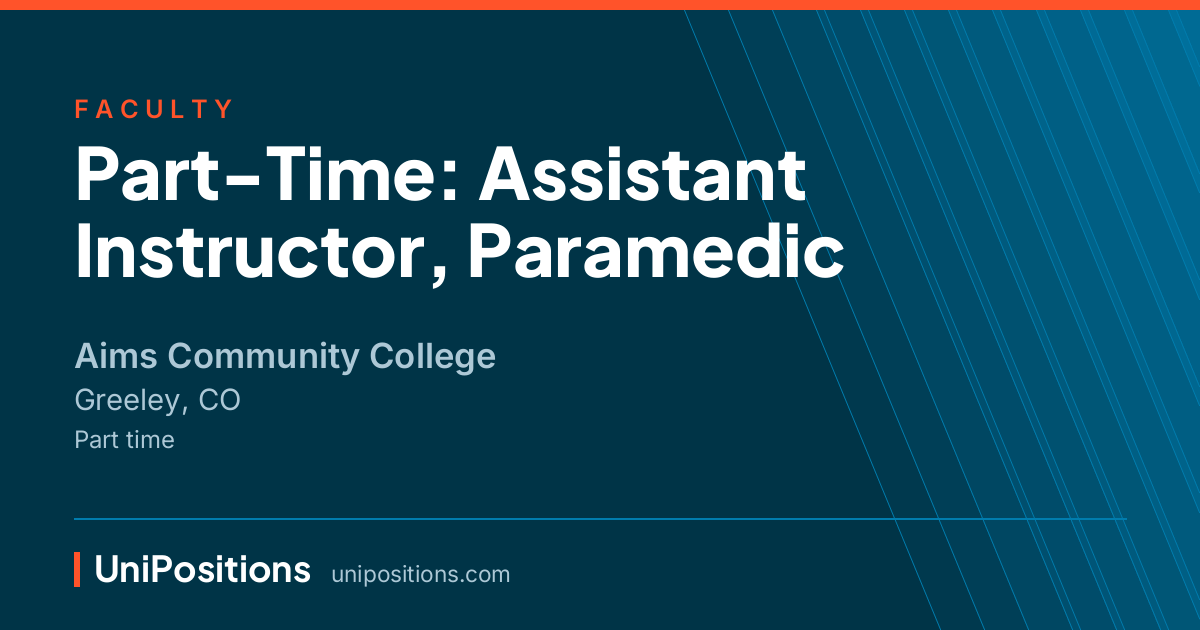 FACULTY

Part-Time: Assistant Instructor, Paramedic

Aims Community College

Greeley, CO

Part time

UniPositions unipositions.com